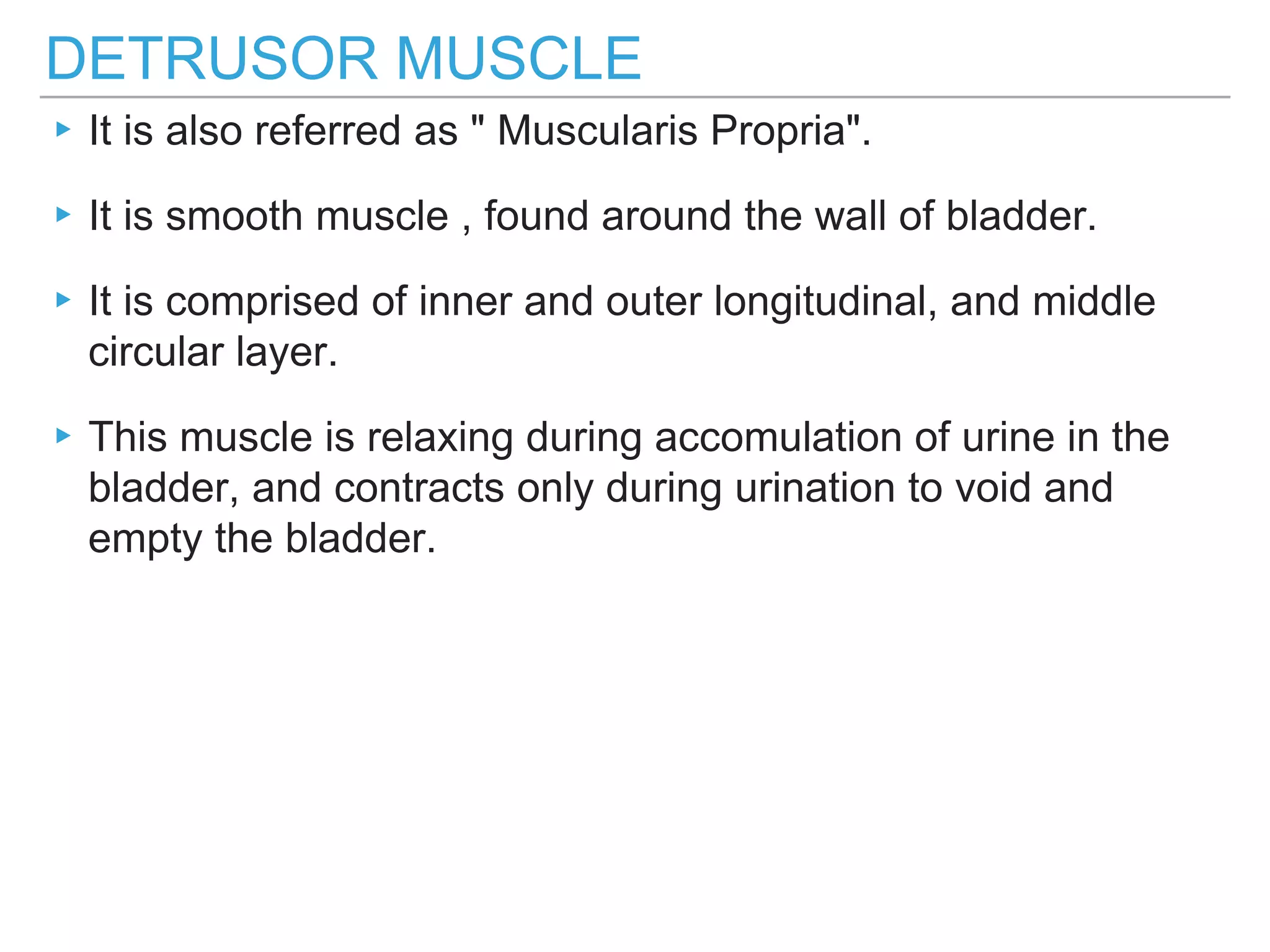 DETRUSOR MUSCLE

▸ It is also referred as " Muscularis Propria".

▸ It is smooth muscle , found around the wall of bladder.

▸ It is comprised of inner and outer longitudinal, and middle circular layer.

▸ This muscle is relaxing during accomulation of urine in the bladder, and contracts only during urination to void and empty the bladder.